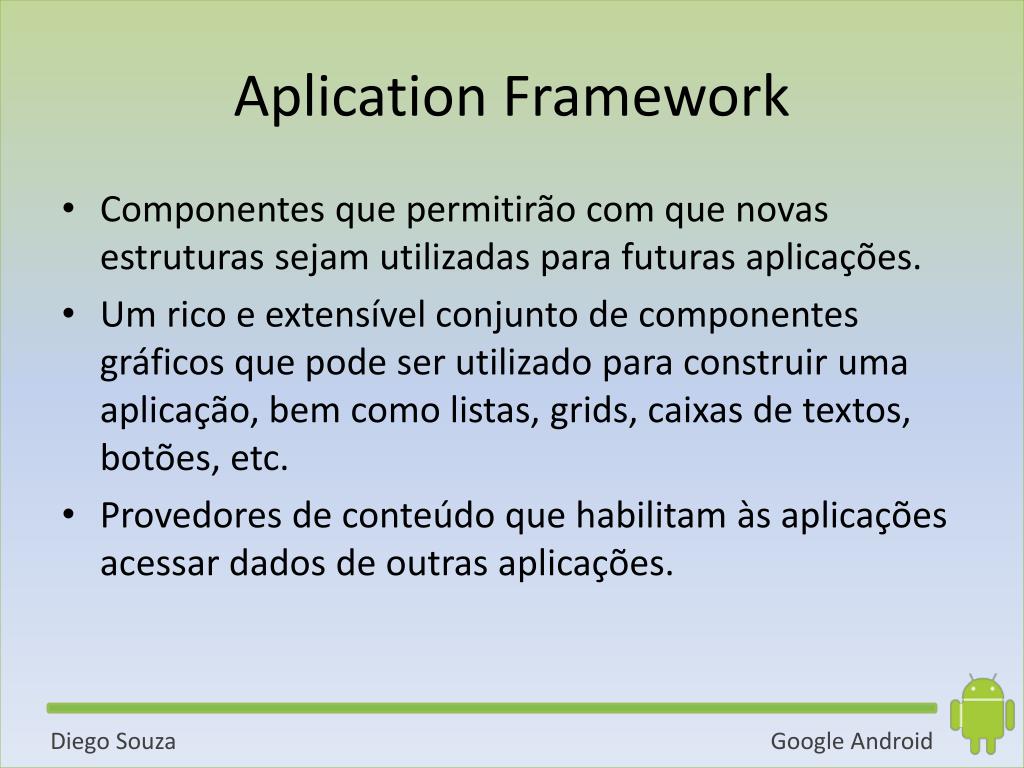 Aplication Framework

• Componentes que permitirão com que novas estruturas sejam utilizadas para futuras aplicações.
• Um rico e extensível conjunto de componentes gráficos que pode ser utilizado para construir uma aplicação, bem como listas, grids, caixas de textos, botões, etc.
• Provedores de conteúdo que habilitam às aplicações acessar dados de outras aplicações.

Diego Souza

Google Android